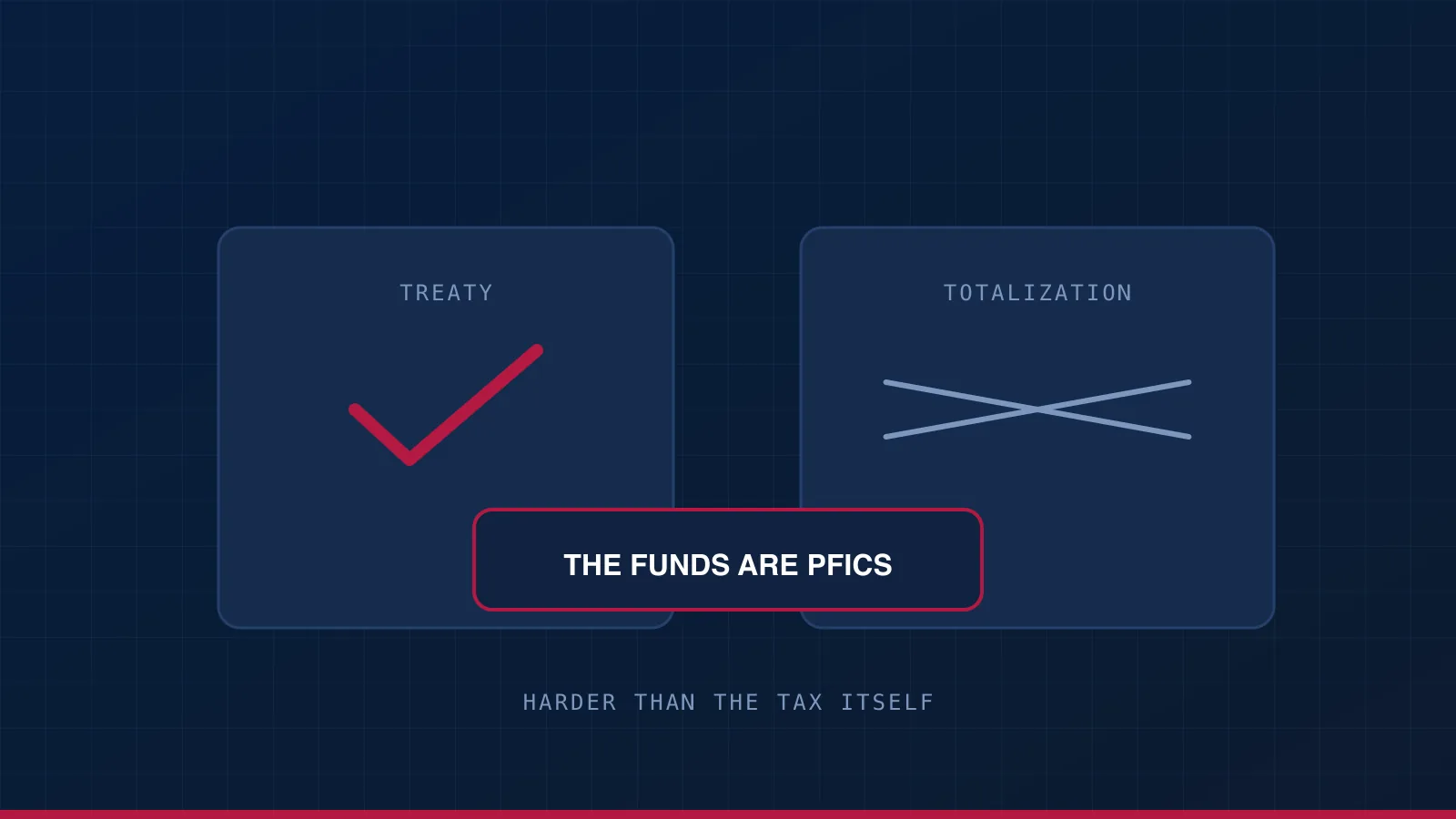 TREATY

TOTALIZATION

THE FUNDS ARE PFICS

HARDER THAN THE TAX ITSELF